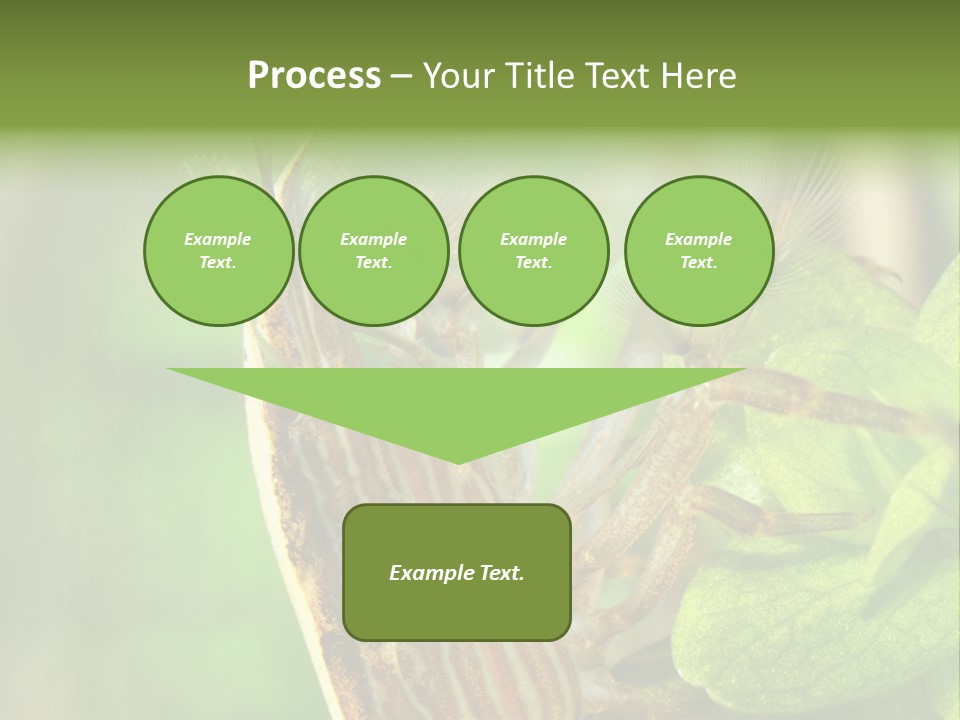 Process – Your Title Text Here

Example Text.

Example Text.

Example Text.

Example Text.

Example Text.